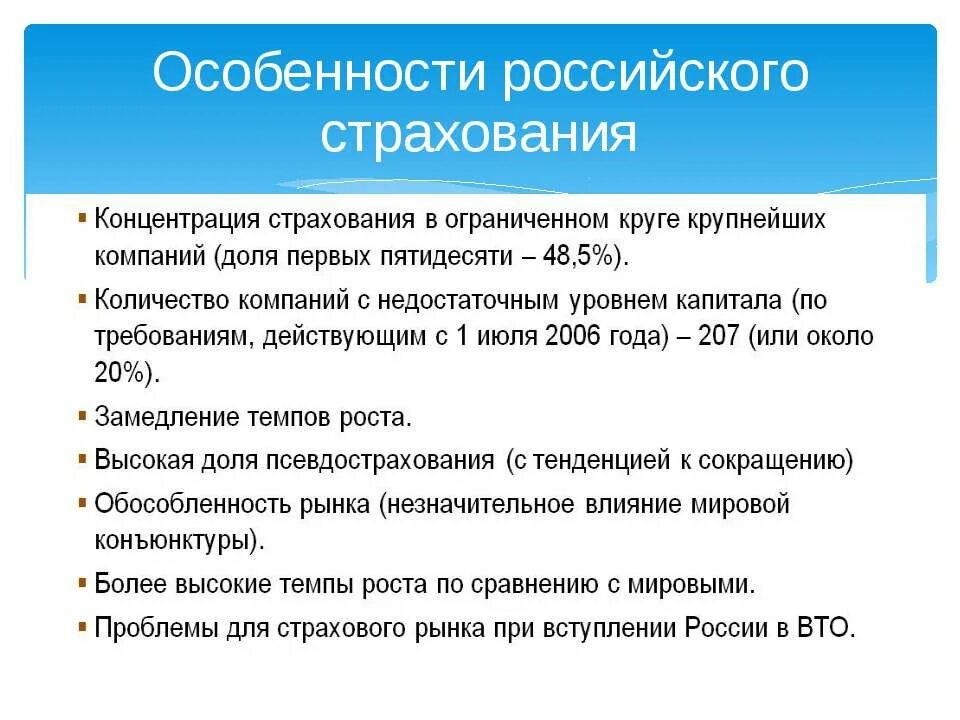 Особенности российского страхования

▪ Концентрация страхования в ограниченном круге крупнейших компаний (доля первых пятидесяти – 48,5%).

▪ Количество компаний с недостаточным уровнем капитала (по требованиям, действующим с 1 июля 2006 года) – 207 (или около 20%).

▪ Замедление темпов роста.

▪ Высокая доля псевдострахования (с тенденцией к сокращению)

▪ Обособленность рынка (незначительное влияние мировой конъюнктуры).

▪ Более высокие темпы роста по сравнению с мировыми.

▪ Проблемы для страхового рынка при вступлении России в ВТО.